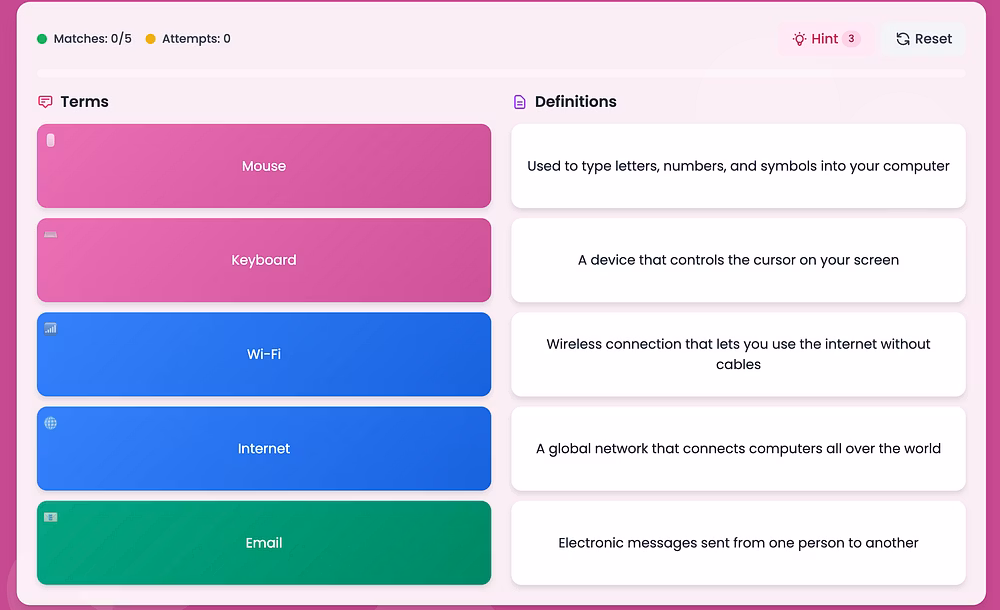 Matches: 0/5 Attempts: 0

Hint 3 Reset

Terms

Mouse

Keyboard

Wi-Fi

Internet

Email

Definitions

Used to type letters, numbers, and symbols into your computer

A device that controls the cursor on your screen

Wireless connection that lets you use the internet without cables

A global network that connects computers all over the world

Electronic messages sent from one person to another